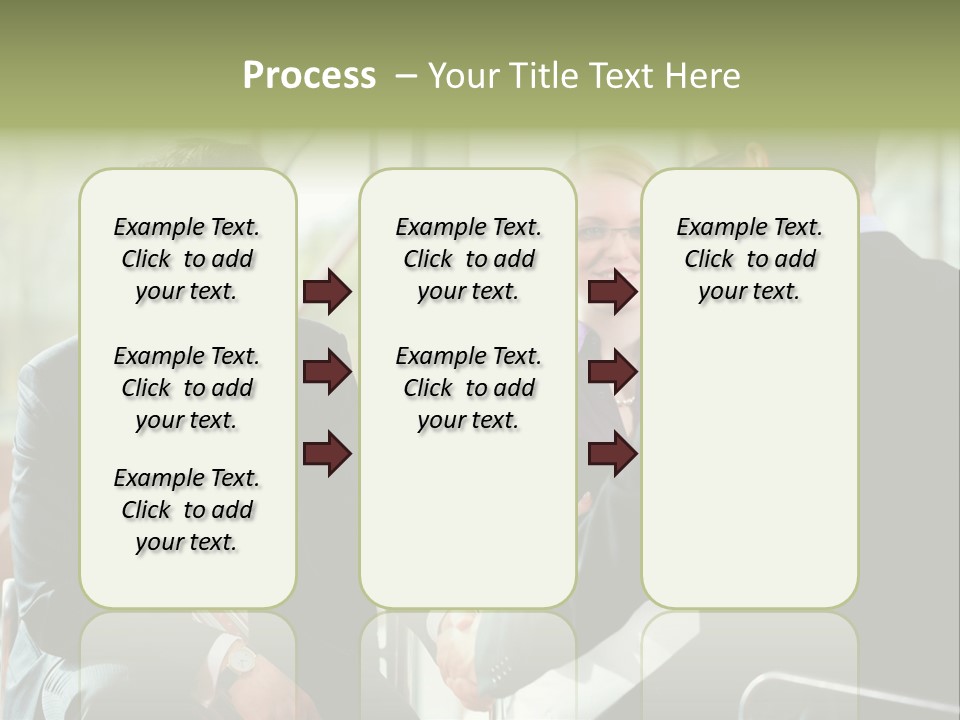 Process – Your Title Text Here

Example Text. Click to add your text.

Example Text. Click to add your text.

Example Text. Click to add your text.

Example Text. Click to add your text.

Example Text. Click to add your text.

Example Text. Click to add your text.